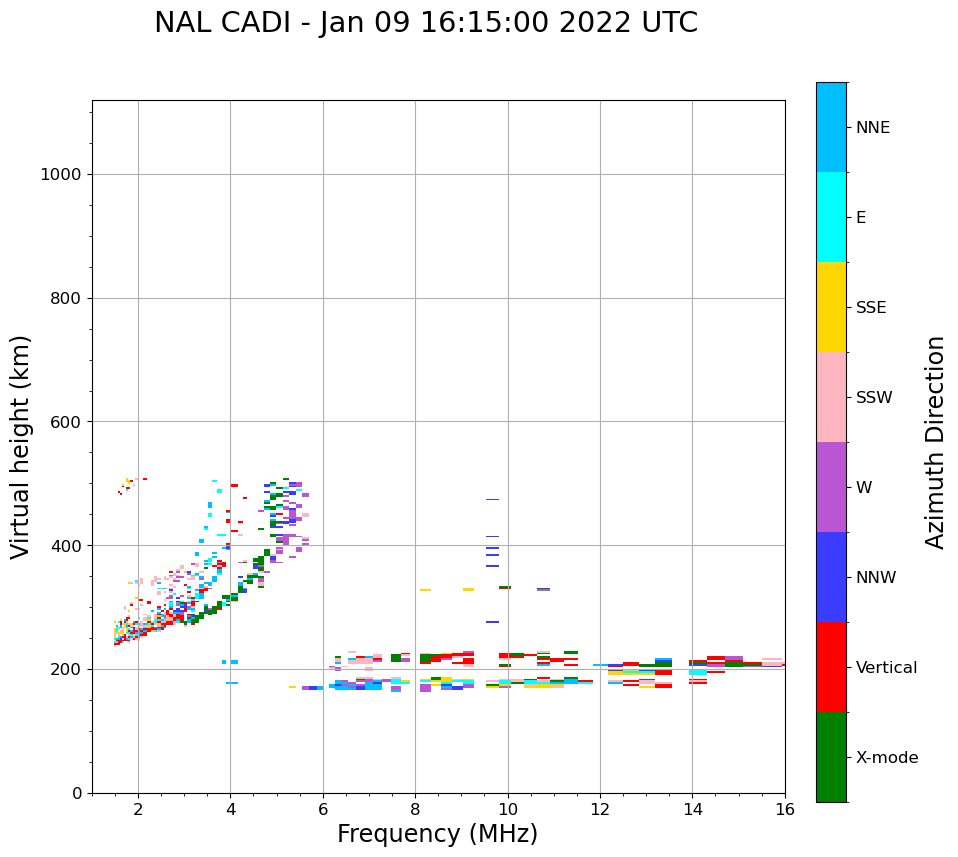 NAL CADI - Jan 09 16:15:00 2022 UTC

Virtual height (km)

1000
800
600
400
200
0

2
4
6
8
10
12
14
16

Frequency (MHz)

NNE
E
SSE
SSW
W
NNW
Vertical
X-mode

Azimuth Direction